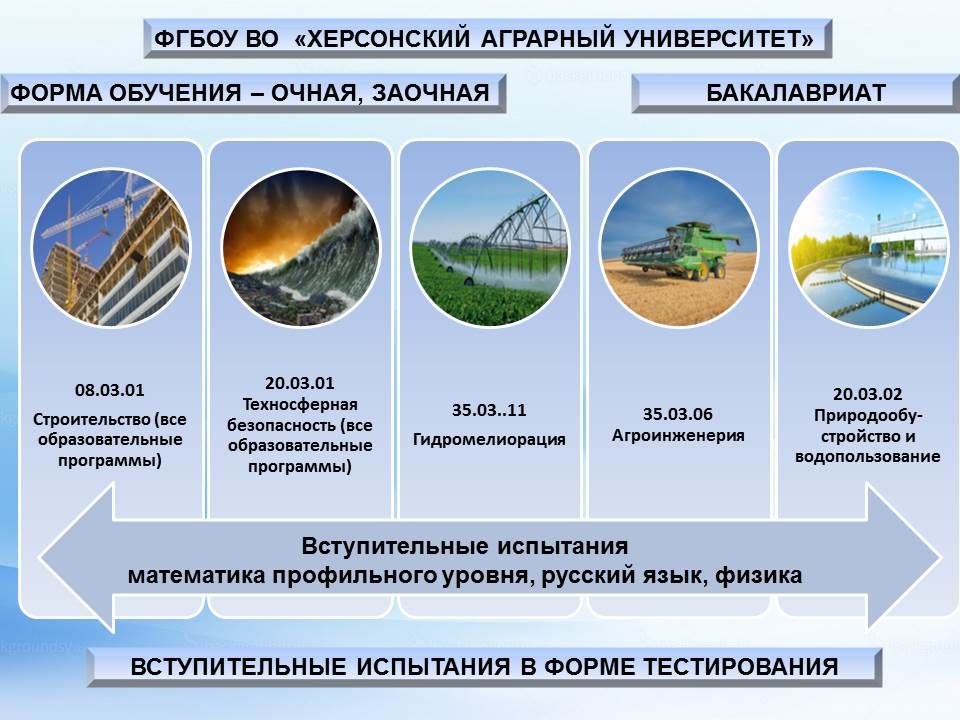 ФГБОУ ВО «ХЕРСОНСКИЙ АГРАРНЫЙ УНИВЕРСИТЕТ»

ФОРМА ОБУЧЕНИЯ – ОЧНАЯ, ЗАОЧНАЯ

БАКАЛАВРИАТ

08.03.01
Строительство (все образовательные программы)

20.03.01
Техносферная безопасность (все образовательные программы)

35.03..11
Гидромелиорация

35.03.06
Агроинженерия

20.03.02
Природообустройство и водопользование

Вступительные испытания
математика профильного уровня, русский язык, физика

ВСТУПИТЕЛЬНЫЕ ИСПЫТАНИЯ В ФОРМЕ ТЕСТИРОВАНИЯ